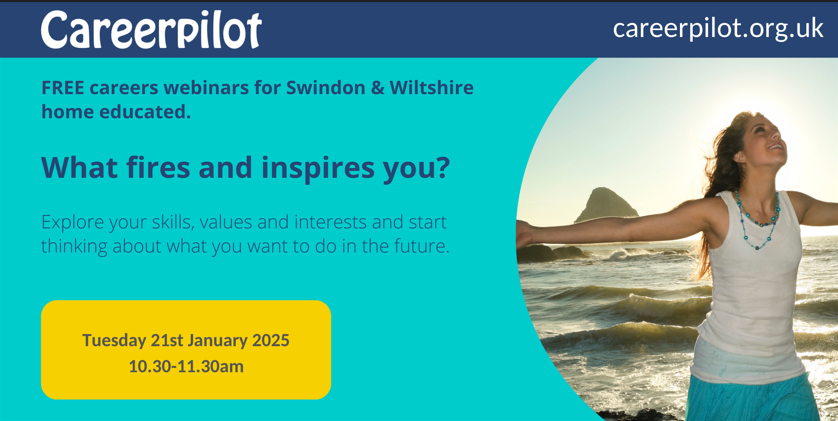 Careerpilot

careerpilot.org.uk

FREE careers webinars for Swindon & Wiltshire home educated.

What fires and inspires you?

Explore your skills, values and interests and start thinking about what you want to do in the future.

Tuesday 21st January 2025
10.30-11.30am